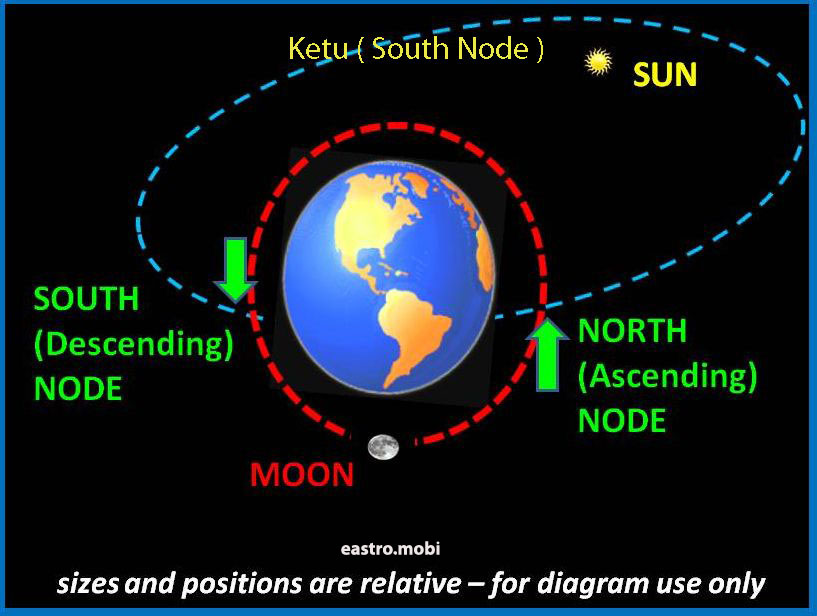 Ketu ( South Node )

SUN

SOUTH (Descending) NODE

NORTH (Ascending) NODE

MOON

eastro.mobi

sizes and positions are relative – for diagram use only